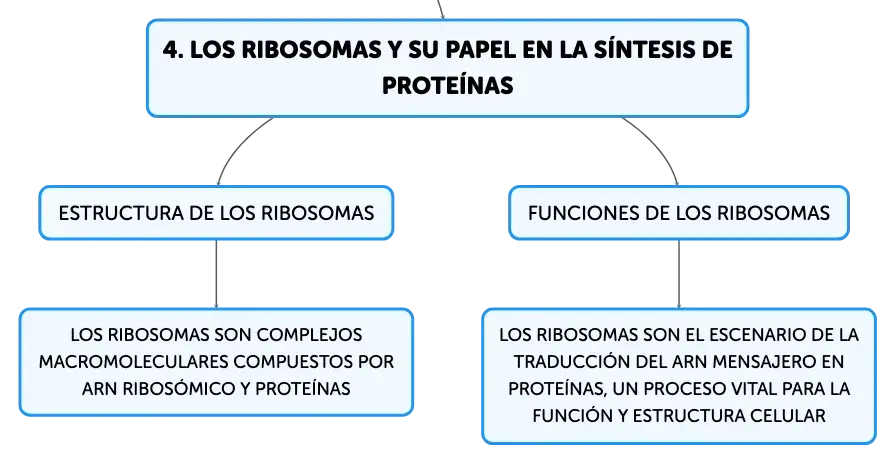 4. LOS RIBOSOMAS Y SU PAPEL EN LA SÍNTESIS DE PROTEÍNAS

ESTRUCTURA DE LOS RIBOSOMAS

LOS RIBOSOMAS SON COMPLEJOS MACROMOLECULARES COMPUESTOS POR ARN RIBOSÓMICO Y PROTEÍNAS

FUNCIONES DE LOS RIBOSOMAS

LOS RIBOSOMAS SON EL ESCENARIO DE LA TRADUCCIÓN DEL ARN MENSAJERO EN PROTEÍNAS, UN PROCESO VITAL PARA LA FUNCIÓN Y ESTRUCTURA CELULAR